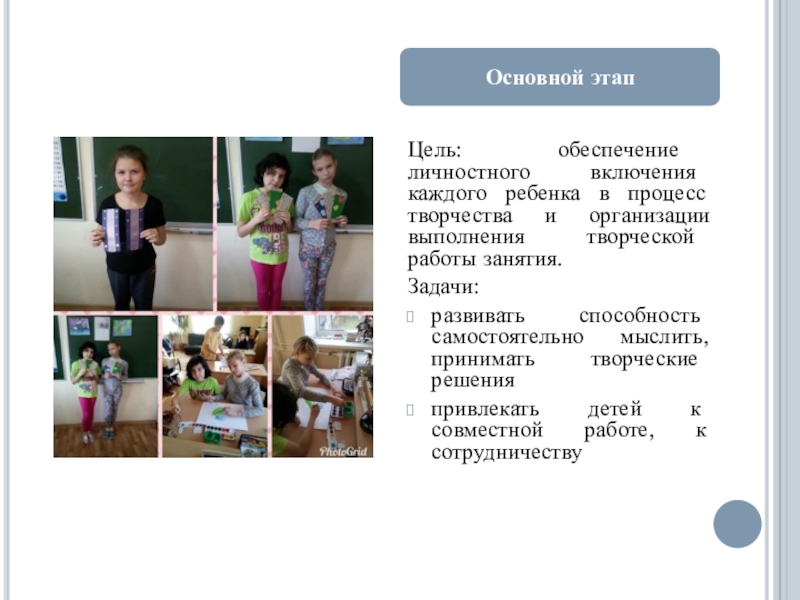 Основной этап

Цель: обеспечение личностного включения каждого ребенка в процесс творчества и организации выполнения творческой работы занятия.

Задачи:

развивать способность самостоятельно мыслить, принимать творческие решения

привлекать детей к совместной работе, к сотрудничеству

PhotoGrid